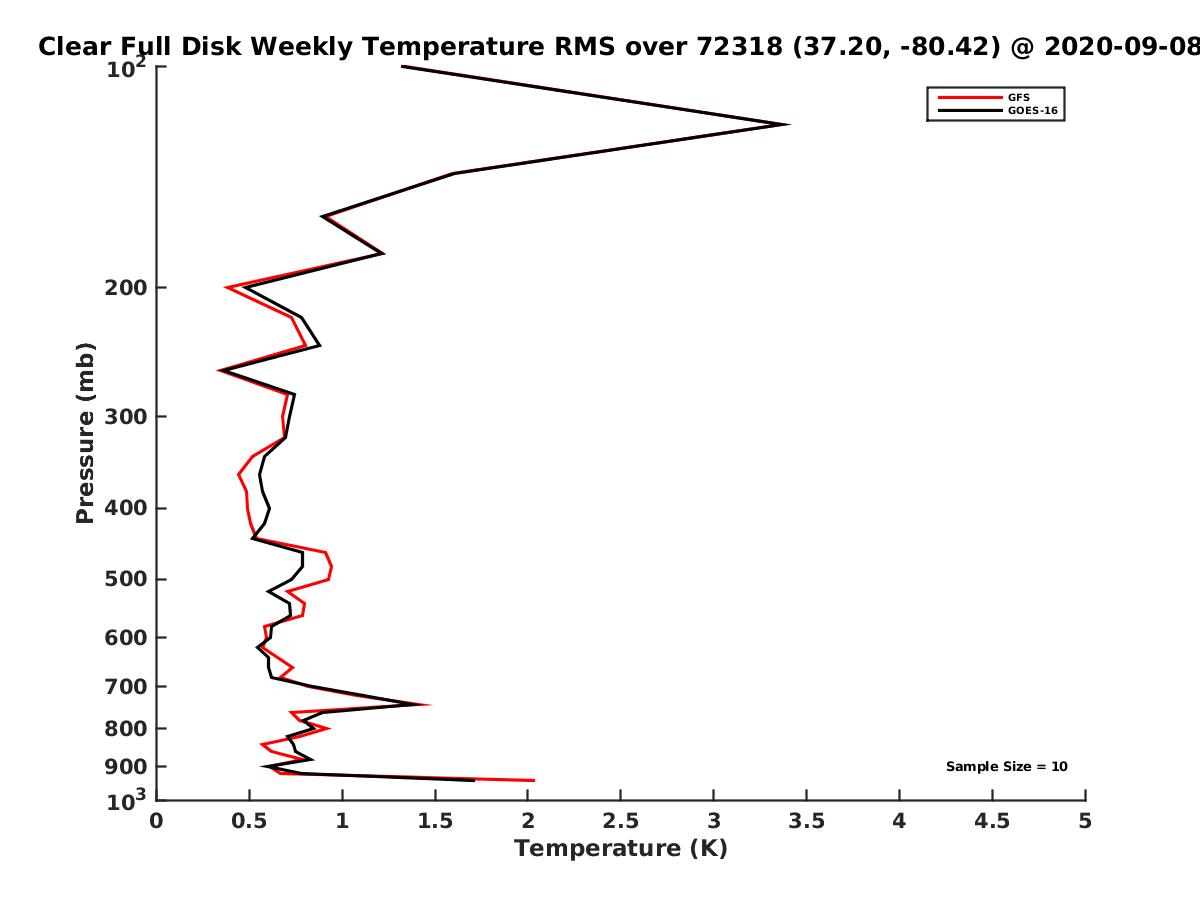 Clear Full Disk Weekly Temperature RMS over 72318 (37.20, -80.42) @ 2020-09-08

GFS
GOES-16

Pressure (mb)

$10^2$
200
300
400
500
600
700
800
900
$10^3$

Sample Size = 10

0
0.5
1
1.5
2
2.5
3
3.5
4
4.5
5

Temperature (K)